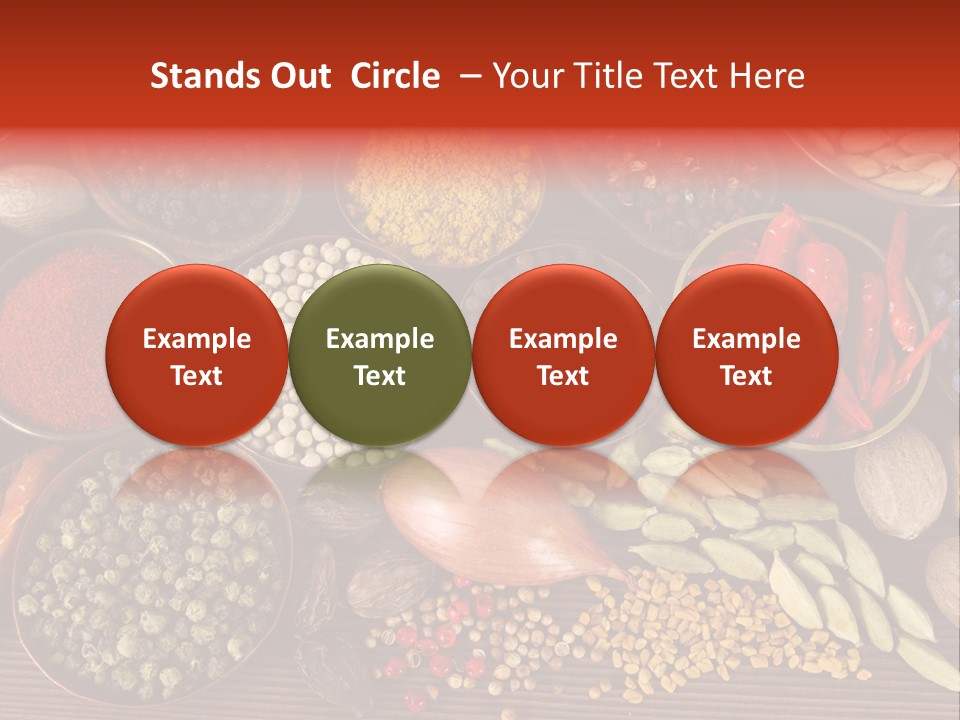 Stands Out  Circle  – Your Title Text Here

Example Text

Example Text

Example Text

Example Text